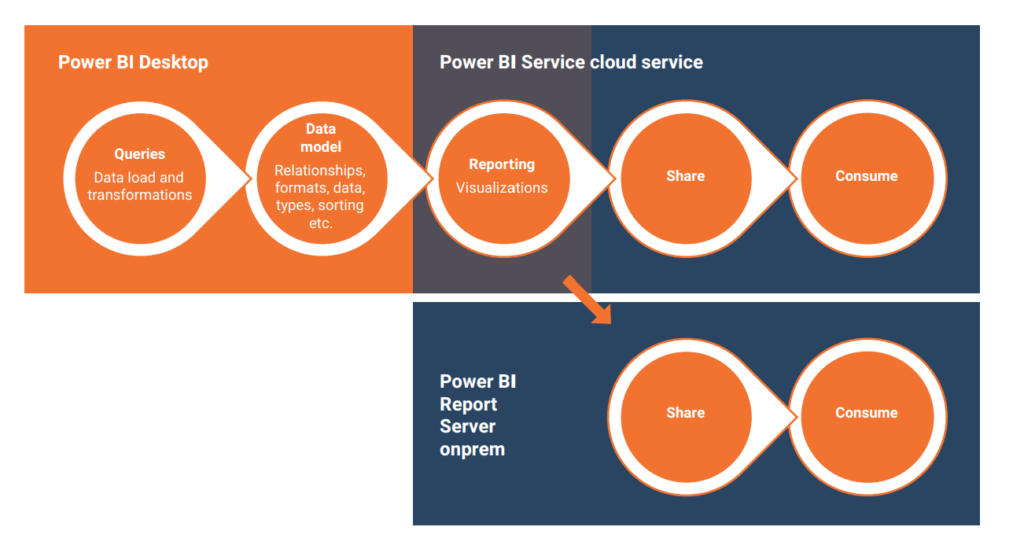 Power BI Desktop

Power BI Service cloud service

Queries
Data load and transformations

Data model
Relationships, formats, data, types, sorting etc.

Reporting
Visualizations

Share

Consume

Power BI Report Server onprem

Share

Consume